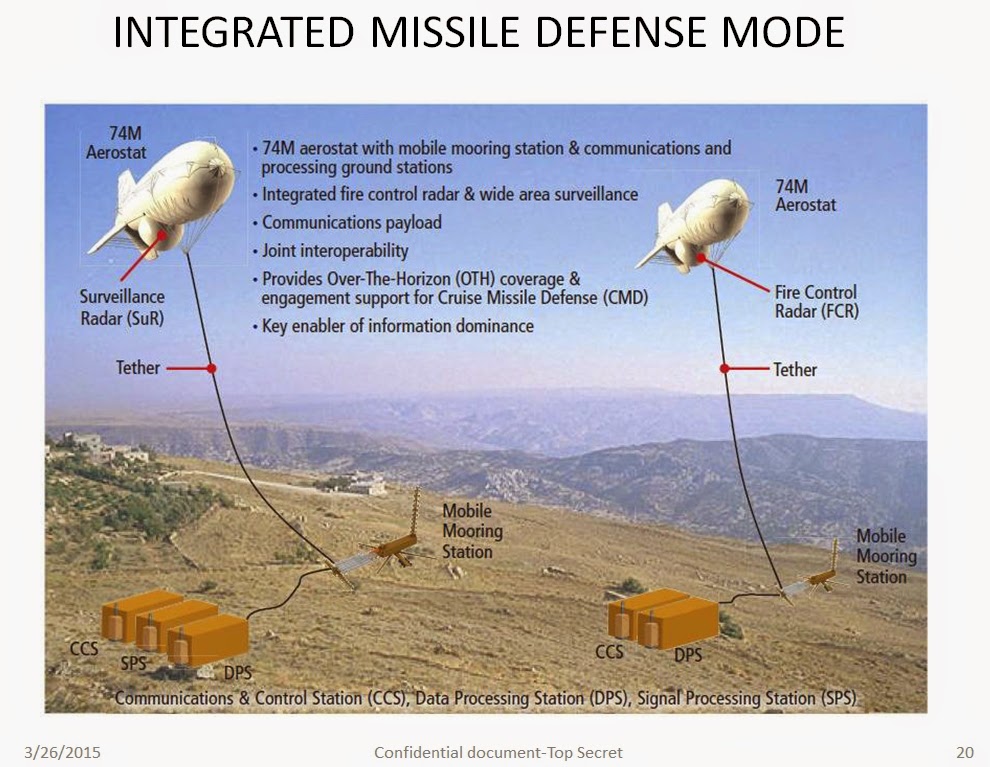 INTEGRATED MISSILE DEFENSE MODE

74M Aerostat

• 74M aerostat with mobile mooring station & communications and processing ground stations
• Integrated fire control radar & wide area surveillance
• Communications payload
• Joint interoperability
• Provides Over-The-Horizon (OTH) coverage & engagement support for Cruise Missile Defense (CMD)
• Key enabler of information dominance

74M Aerostat

Surveillance Radar (SuR)

Fire Control Radar (FCR)

Tether

Tether

Mobile Mooring Station

Mobile Mooring Station

CCS

SPS

DPS

CCS

DPS

Communications & Control Station (CCS), Data Processing Station (DPS), Signal Processing Station (SPS)

3/26/2015

Confidential document-Top Secret

20